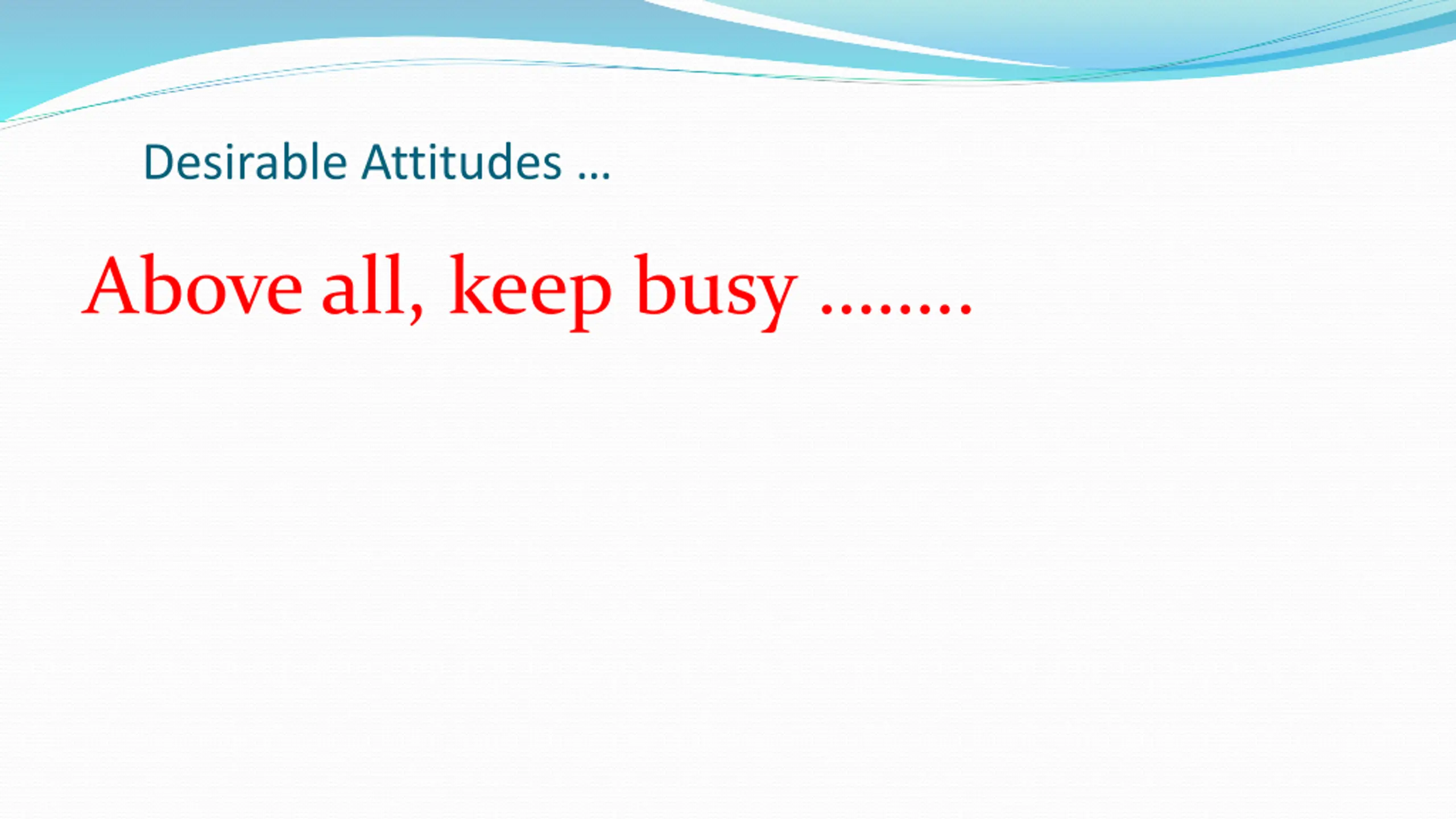 Desirable Attitudes …

Above all, keep busy ……..